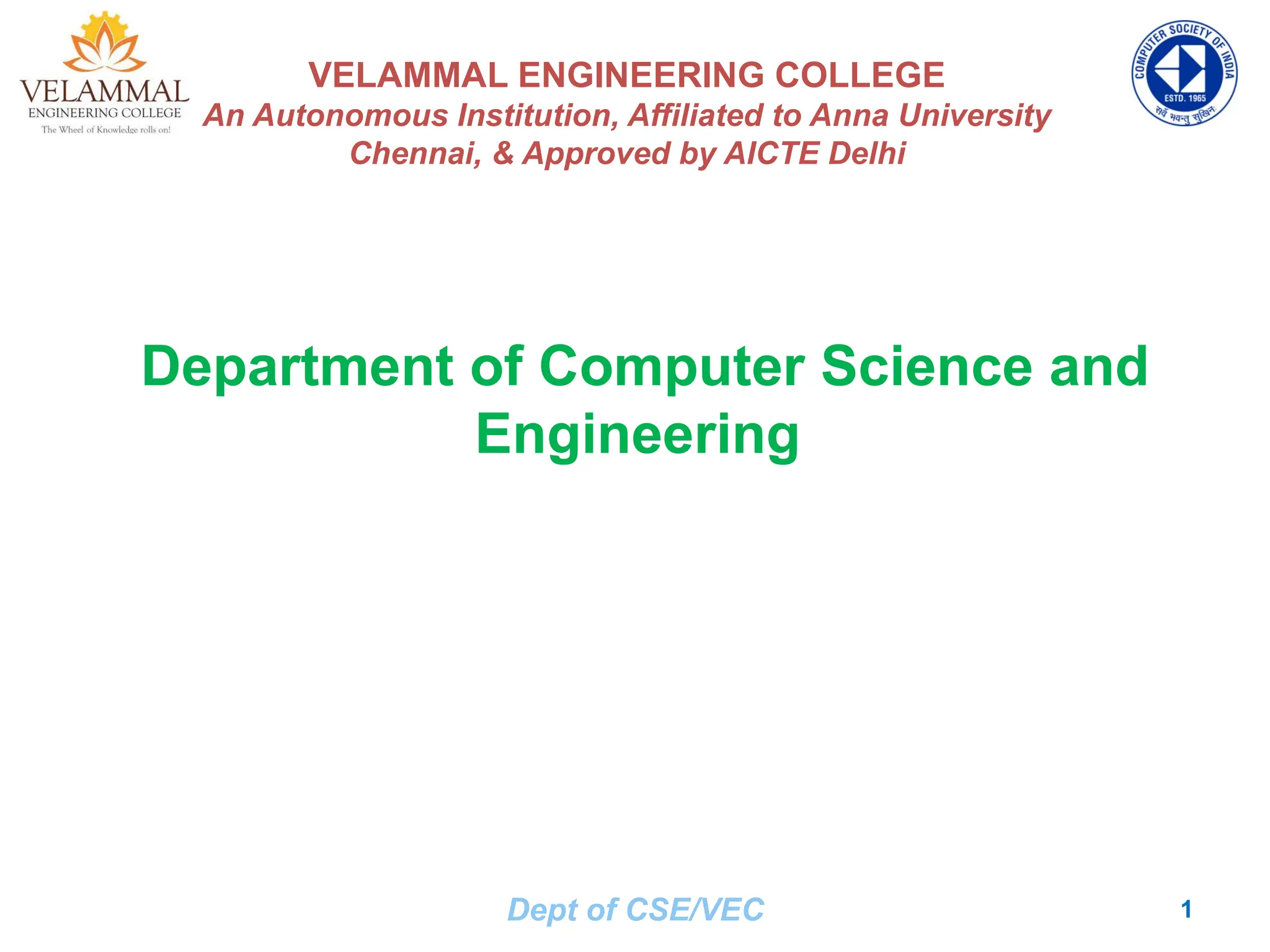 VELAMMAL
ENGINEERING COLLEGE
The Wheel of Knowledge rolls on!

VELAMMAL ENGINEERING COLLEGE
An Autonomous Institution, Affiliated to Anna University Chennai, & Approved by AICTE Delhi

COMPUTER SOCIETY OF INDIA
ESTD. 1965
सर्वे भवन्तु सुखिनः

Department of Computer Science and Engineering

Dept of CSE/VEC

1